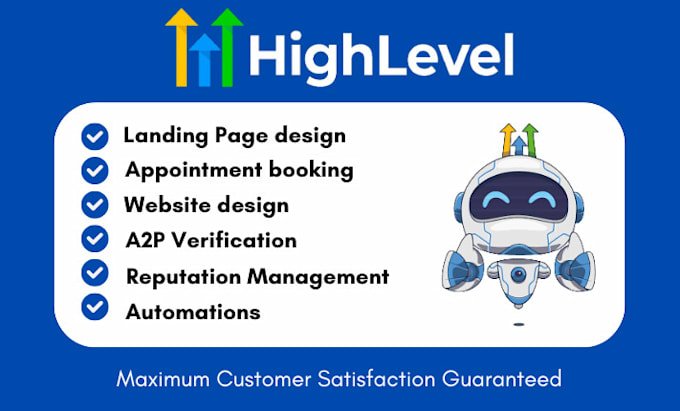 HighLevel

Landing Page design
Appointment booking
Website design
A2P Verification
Reputation Management
Automations

Maximum Customer Satisfaction Guaranteed